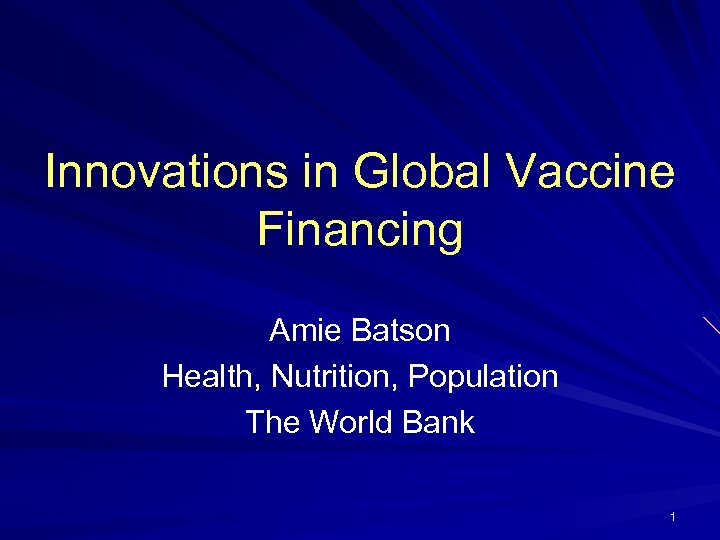 Innovations in Global Vaccine Financing

Amie Batson
Health, Nutrition, Population
The World Bank

1